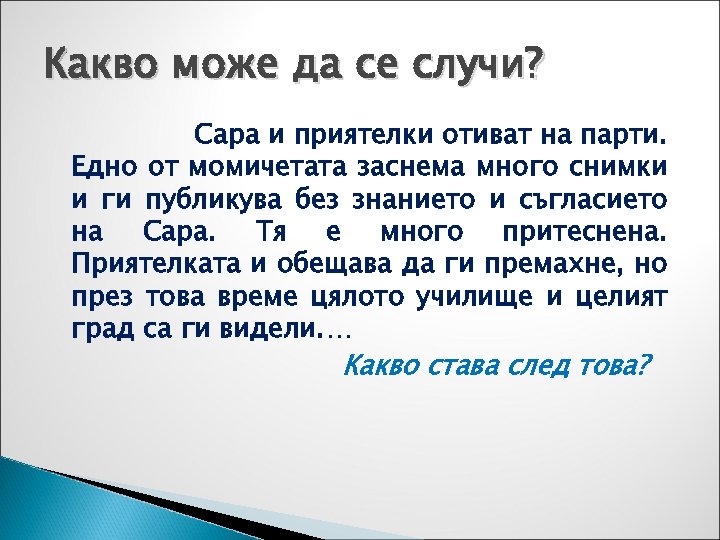 Какво може да се случи?

Сара и приятелки отиват на парти. Едно от момичетата заснема много снимки и ги публикува без знанието и съгласието на Сара. Тя е много притеснена. Приятелката и обещава да ги премахне, но през това време цялото училище и целият град са ги видели....

Какво става след това?